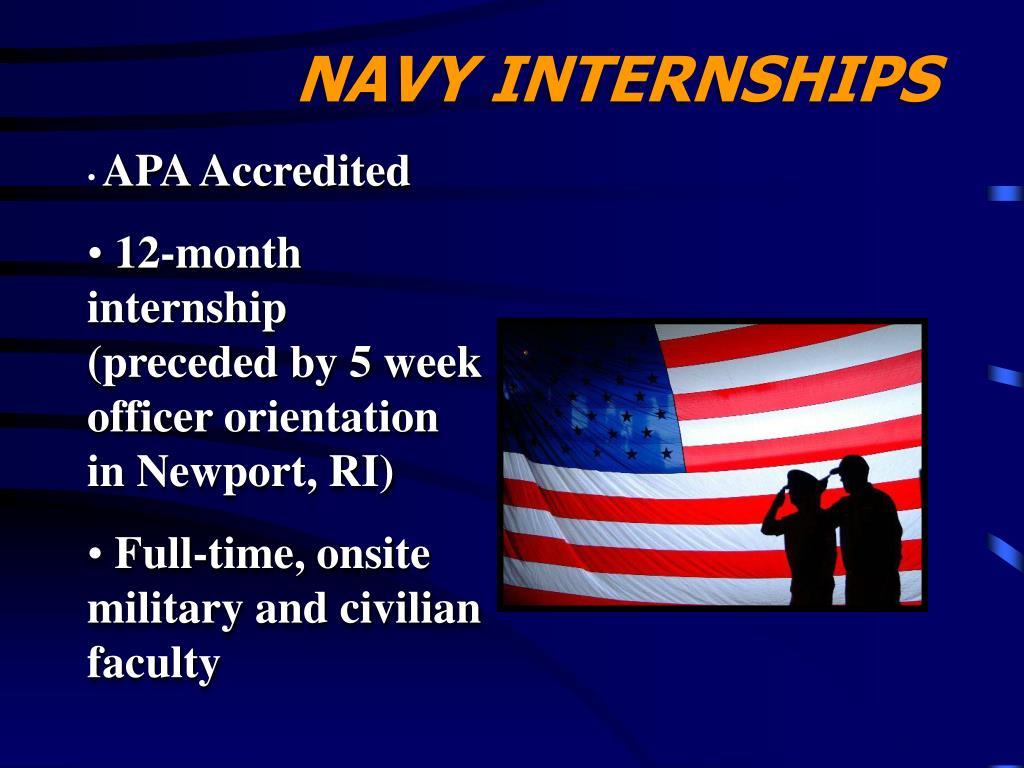 NAVY INTERNSHIPS

• APA Accredited

• 12-month internship (preceded by 5 week officer orientation in Newport, RI)

• Full-time, onsite military and civilian faculty